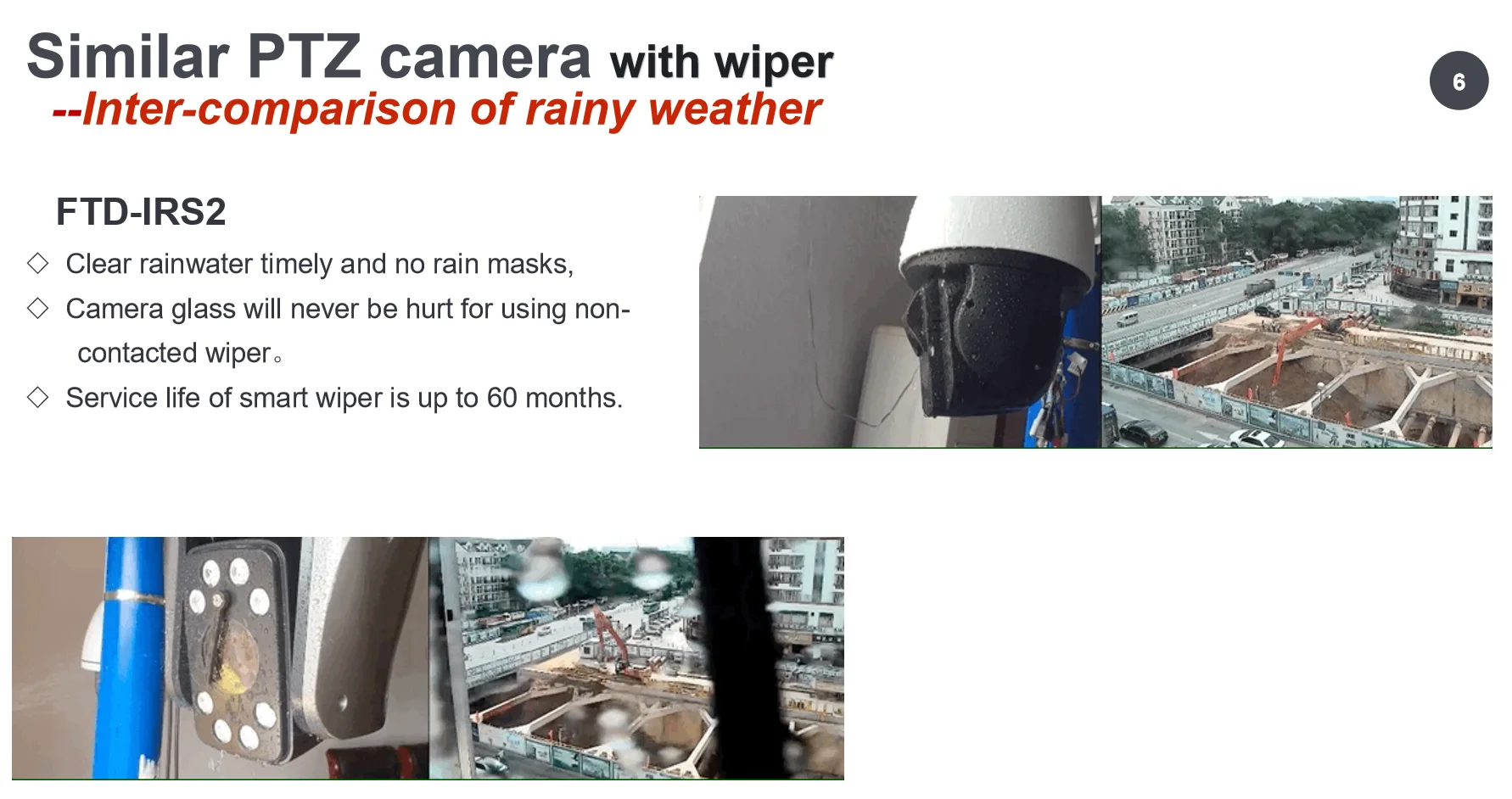 Similar PTZ camera with wiper
--Inter-comparison of rainy weather

6

FTD-IRS2

◇ Clear rainwater timely and no rain masks,

◇ Camera glass will never be hurt for using non-contacted wiper。

◇ Service life of smart wiper is up to 60 months.